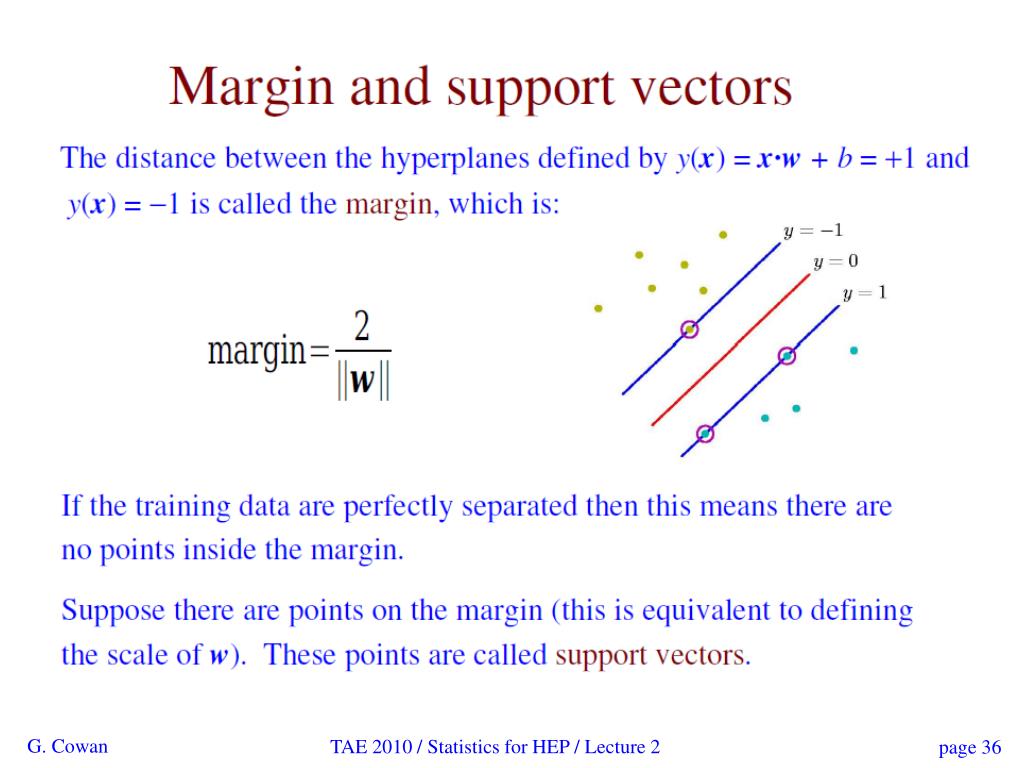 Margin and support vectors

The distance between the hyperplanes defined by $y(\boldsymbol{x}) = \boldsymbol{x} \cdot \boldsymbol{w} + b = +1$ and $y(\boldsymbol{x}) = -1$ is called the margin, which is:

$\text{margin} = \frac{2}{\|\boldsymbol{w}\|}$

$y = -1$

$y = 0$

$y = 1$

If the training data are perfectly separated then this means there are no points inside the margin.

Suppose there are points on the margin (this is equivalent to defining the scale of $\boldsymbol{w}$). These points are called support vectors.

G. Cowan

TAE 2010 / Statistics for HEP / Lecture 2

page 36